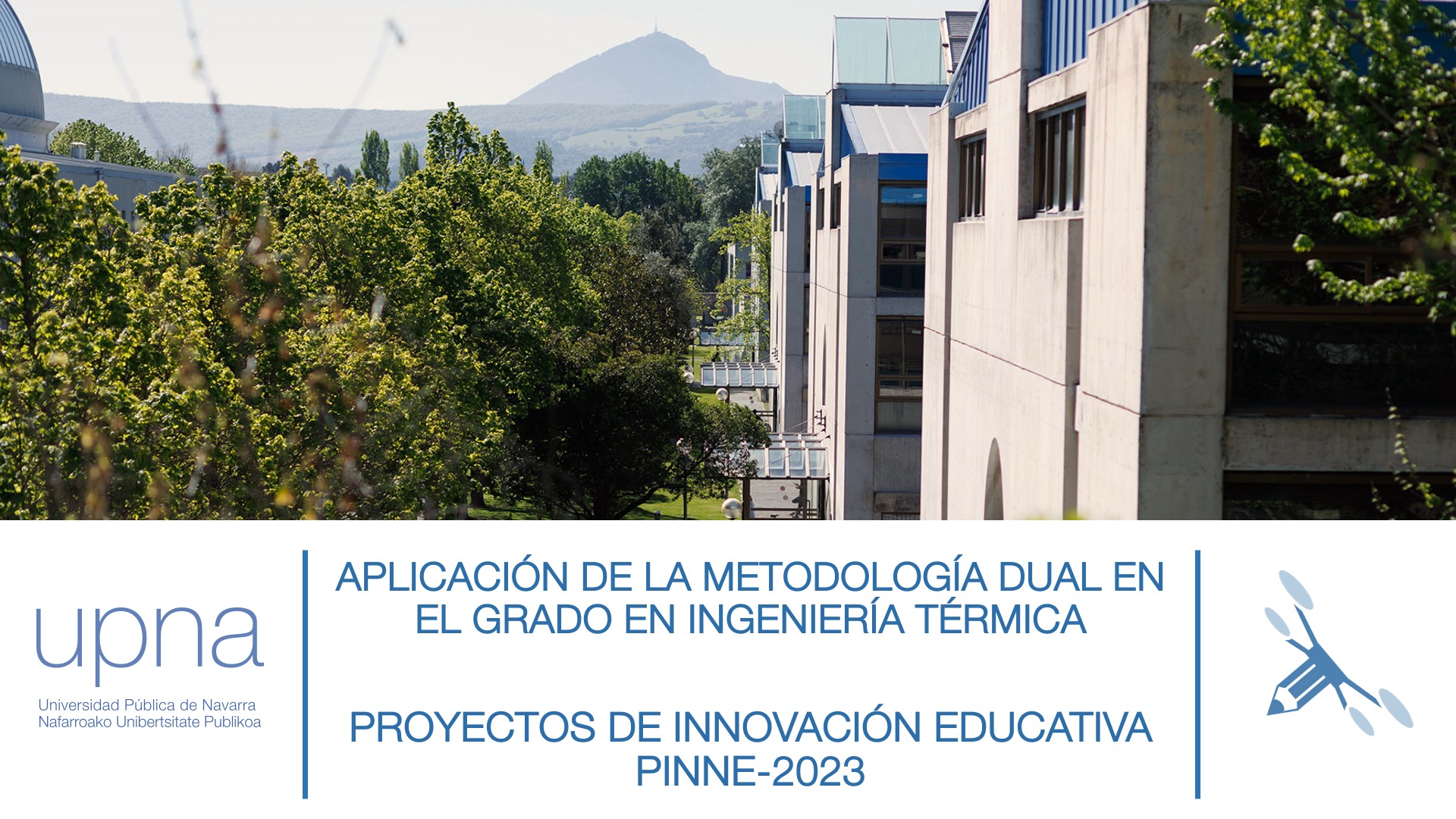 upna
Universidad Pública de Navarra
Nafarroako Unibertsitate Publikoa

APLICACIÓN DE LA METODOLOGÍA DUAL EN EL GRADO EN INGENIERÍA TÉRMICA

PROYECTOS DE INNOVACIÓN EDUCATIVA
PINNE-2023